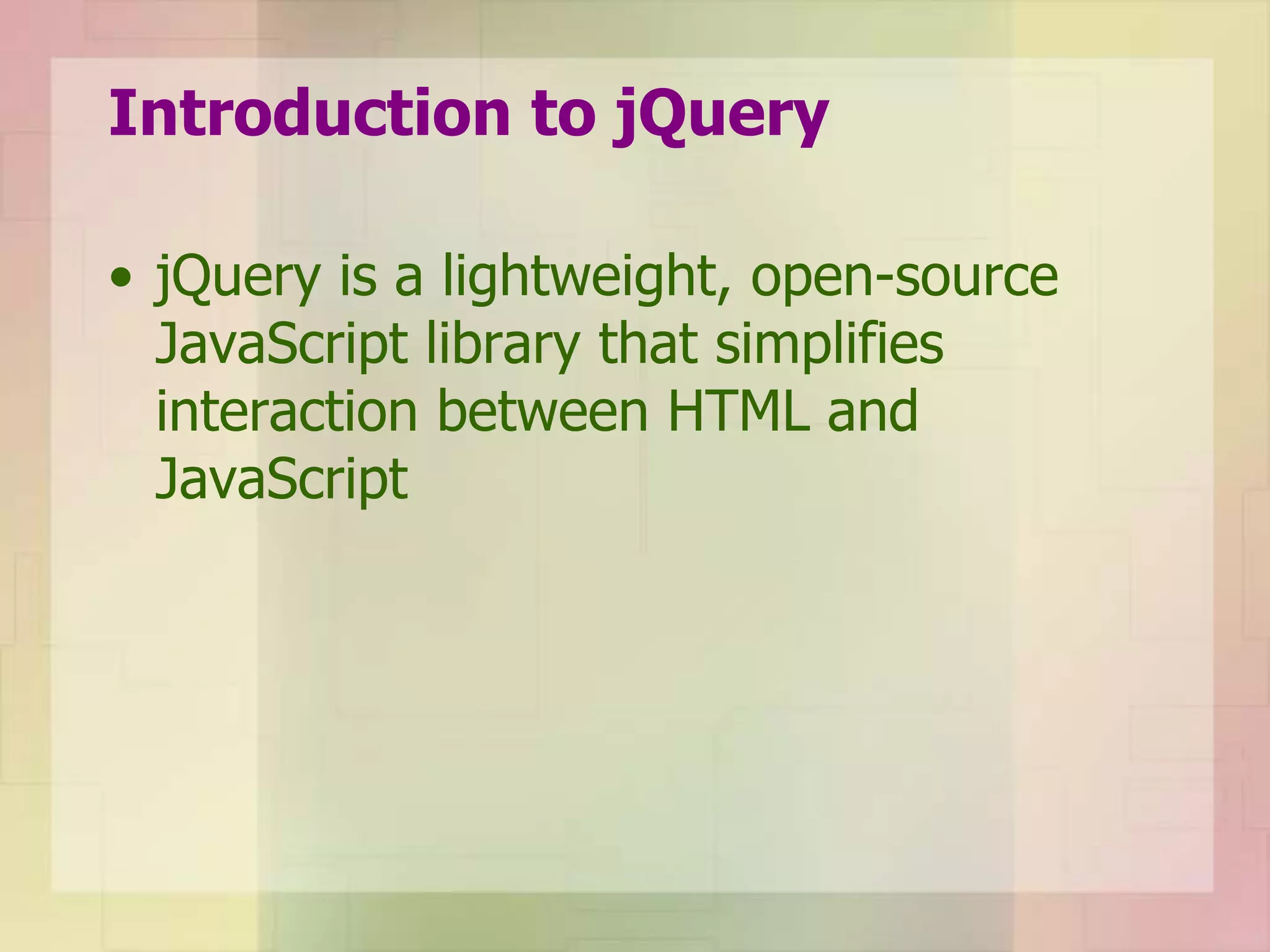 Introduction to jQuery

• jQuery is a lightweight, open-source JavaScript library that simplifies interaction between HTML and JavaScript